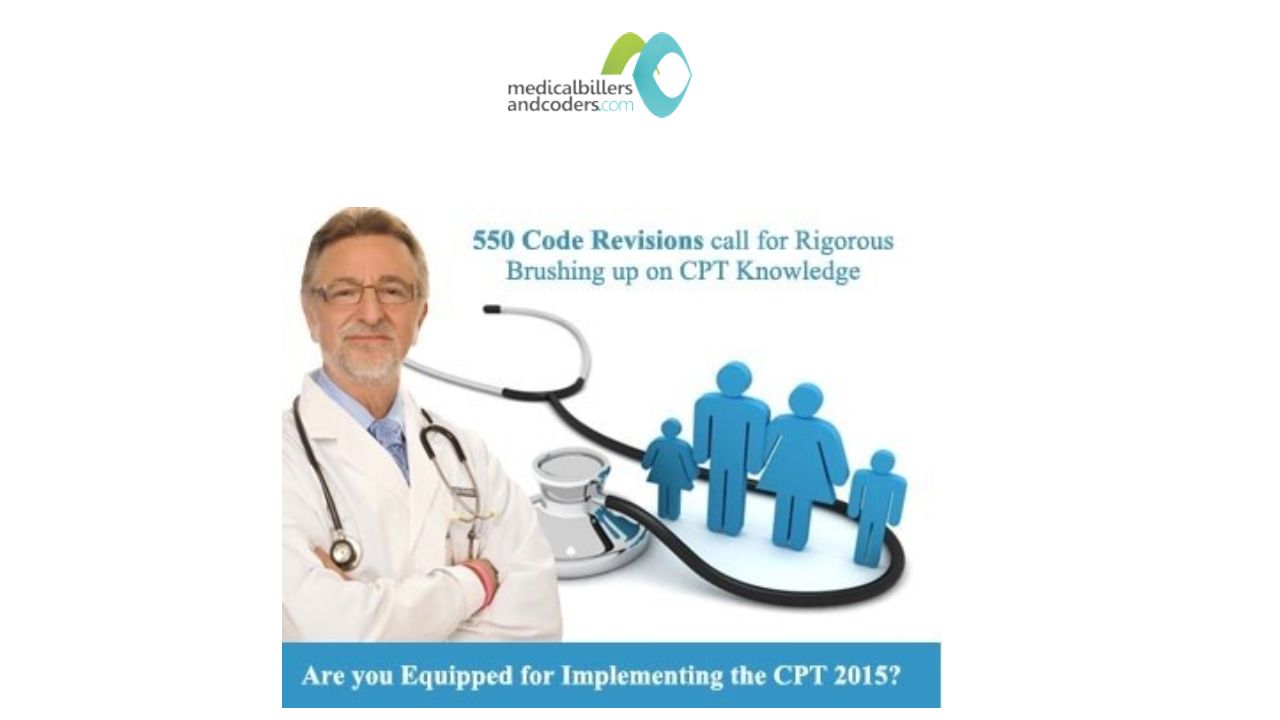 medicalbillers andcoders.com

550 Code Revisions call for Rigorous Brushing up on CPT Knowledge

Are you Equipped for Implementing the CPT 2015?